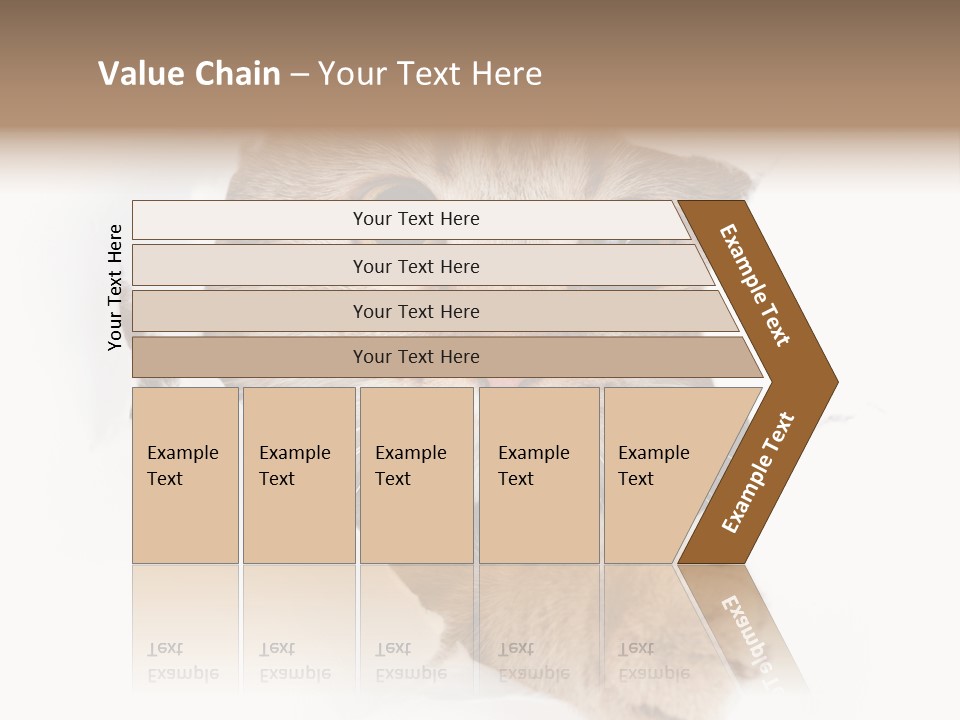 Value Chain – Your Text Here

Your Text Here

Your Text Here

Your Text Here

Your Text Here

Your Text Here

Example Text

Example Text

Example Text

Example Text

Example Text

Example Text

Example Text